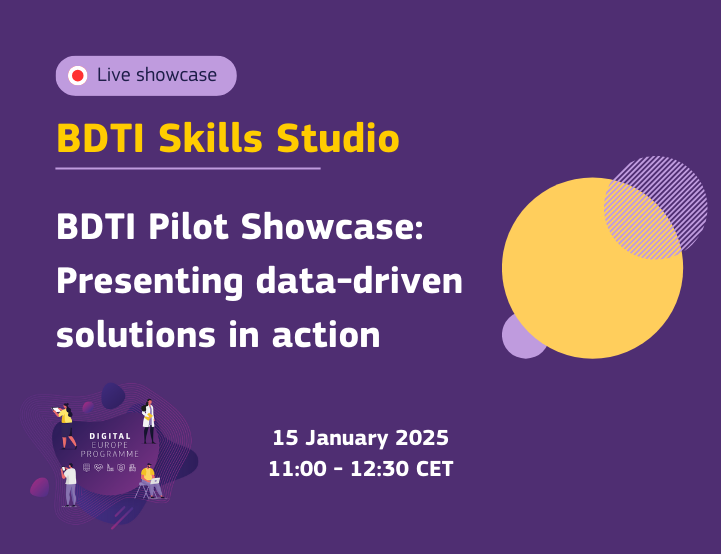 Live showcase

BDTI Skills Studio

BDTI Pilot Showcase: Presenting data-driven solutions in action

DIGITAL EUROPE PROGRAMME

15 January 2025
11:00 - 12:30 CET